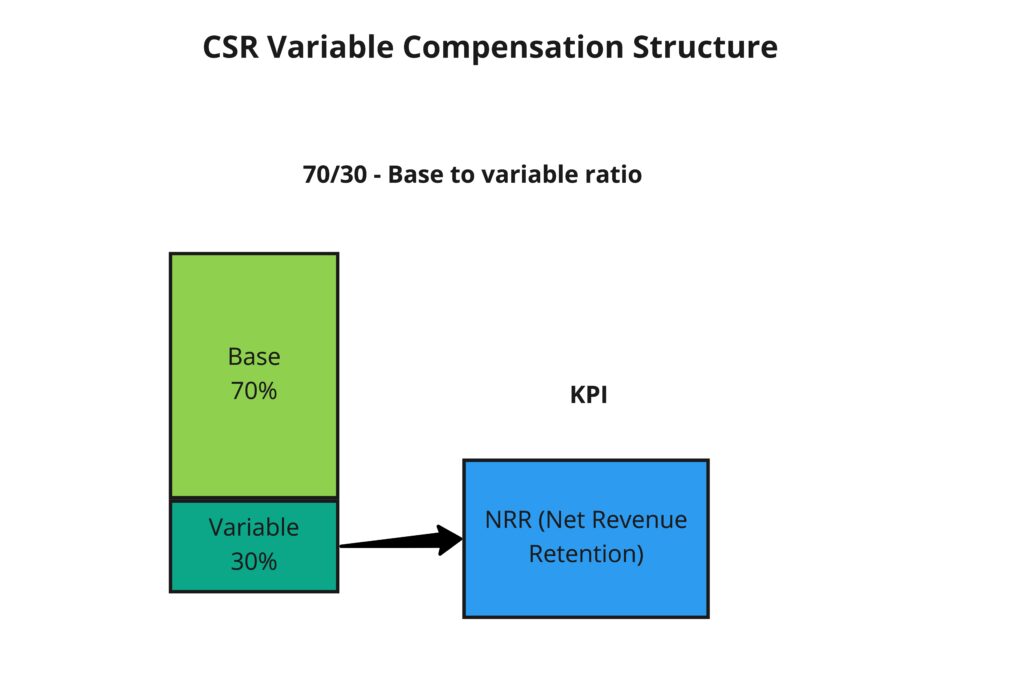 CSR Variable Compensation Structure

70/30 - Base to variable ratio

Base
70%

Variable
30%

KPI

NRR (Net Revenue Retention)